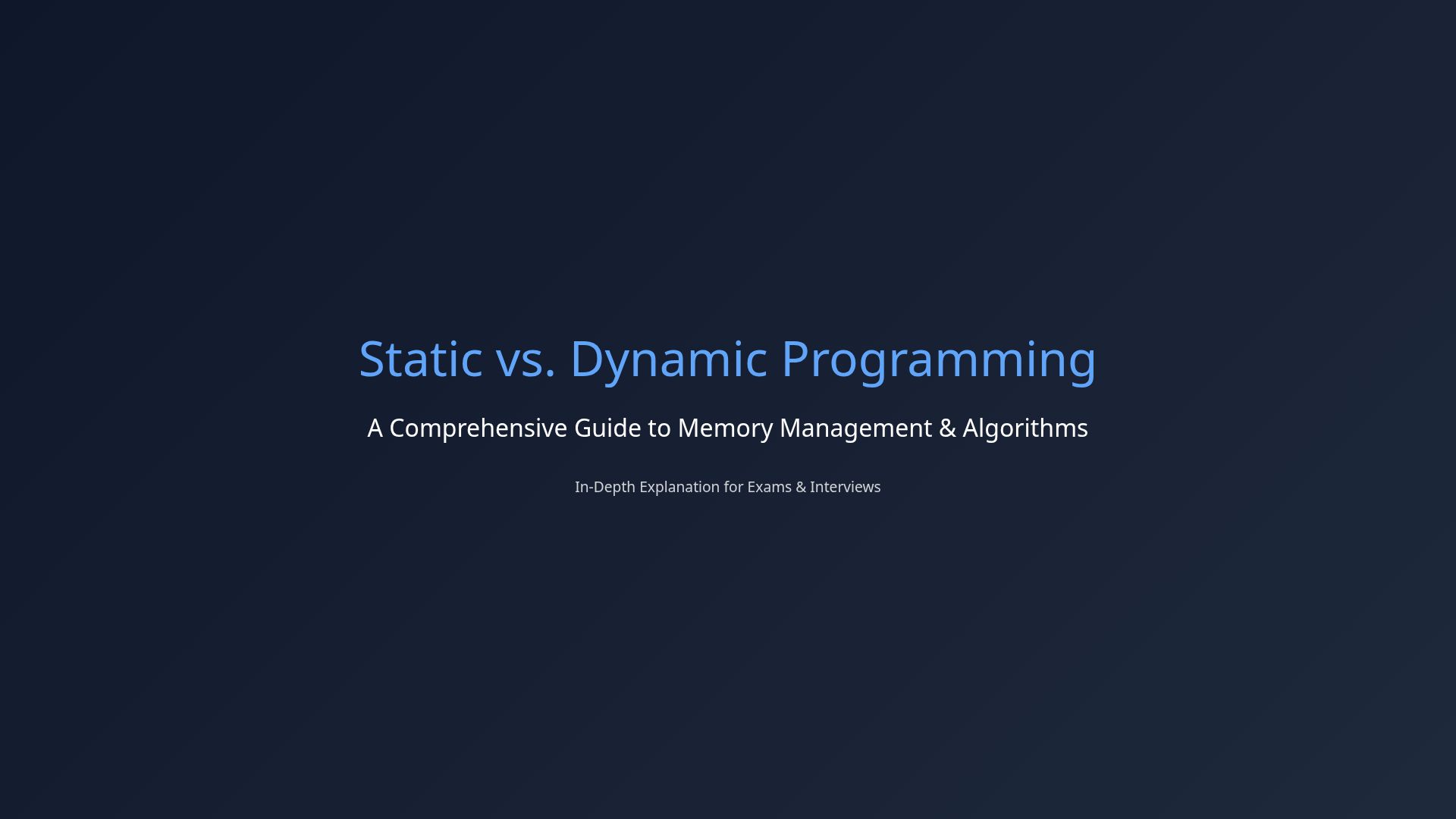 Static vs. Dynamic Programming

A Comprehensive Guide to Memory Management & Algorithms

In-Depth Explanation for Exams & Interviews